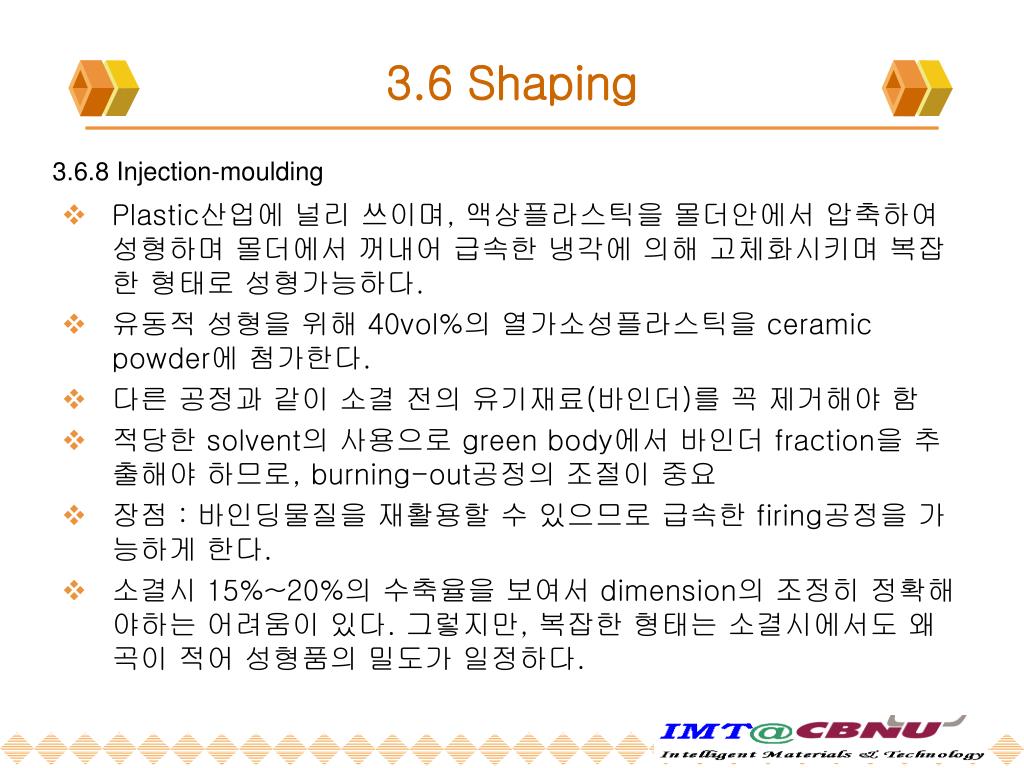 3.6 Shaping

3.6.8 Injection-moulding

❖ Plastic산업에 널리 쓰이며, 액상플라스틱을 몰더안에서 압축하여 성형하며 몰더에서 꺼내어 급속한 냉각에 의해 고체화시키며 복잡한 형태로 성형가능하다.

❖ 유동적 성형을 위해 40vol%의 열가소성플라스틱을 ceramic powder에 첨가한다.

❖ 다른 공정과 같이 소결 전의 유기재료(바인더)를 꼭 제거해야 함

❖ 적당한 solvent의 사용으로 green body에서 바인더 fraction을 추출해야 하므로, burning-out공정의 조절이 중요

❖ 장점 : 바인딩물질을 재활용할 수 있으므로 급속한 firing공정을 가능하게 한다.

❖ 소결시 15%~20%의 수축율을 보여서 dimension의 조정히 정확해야하는 어려움이 있다. 그렇지만, 복잡한 형태는 소결시에서도 왜곡이 적어 성형품의 밀도가 일정하다.

IMT@CBNU
Intelligent Materials & Technology